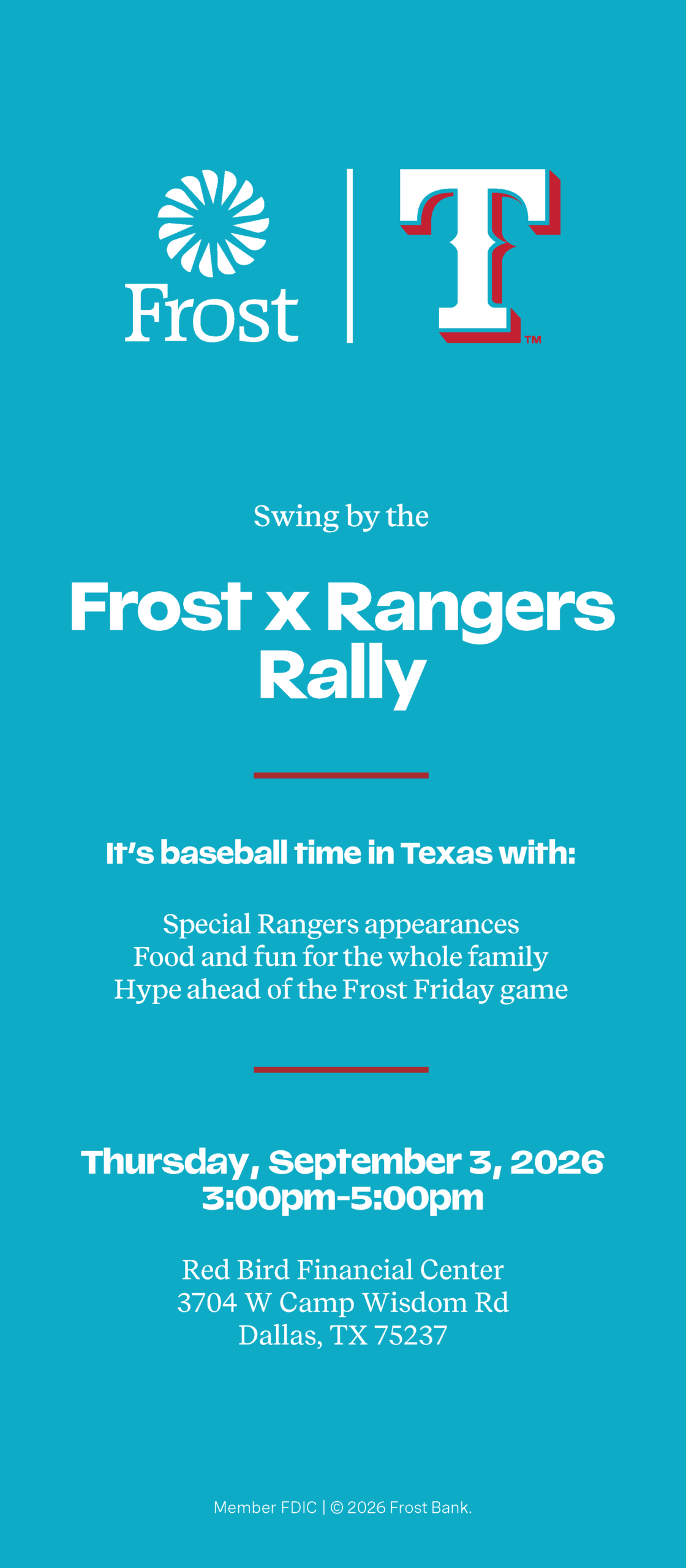 Frost

T™

Swing by the

Frost x Rangers Rally

It's baseball time in Texas with:

Special Rangers appearances
Food and fun for the whole family
Hype ahead of the Frost Friday game

Thursday, September 3, 2026
3:00pm-5:00pm

Red Bird Financial Center
3704 W Camp Wisdom Rd
Dallas, TX 75237

Member FDIC | © 2026 Frost Bank.